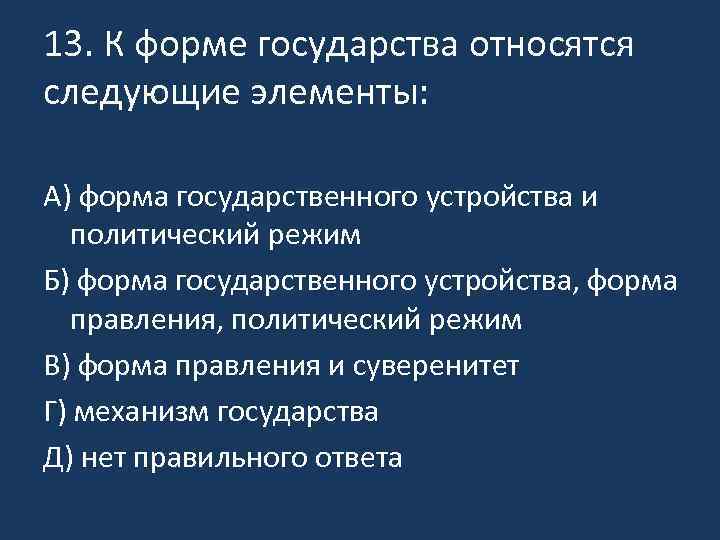 13. К форме государства относятся следующие элементы:

А) форма государственного устройства и политический режим

Б) форма государственного устройства, форма правления, политический режим

В) форма правления и суверенитет

Г) механизм государства

Д) нет правильного ответа